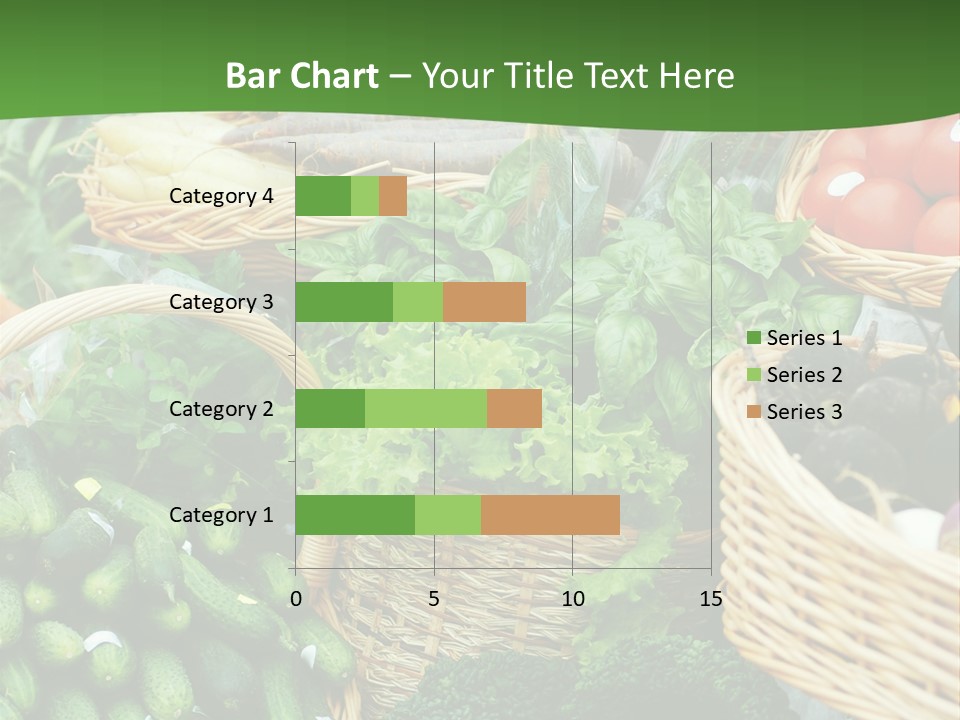 Bar Chart – Your Title Text Here

Category 4
Category 3
Category 2
Category 1

0
5
10
15

Series 1
Series 2
Series 3